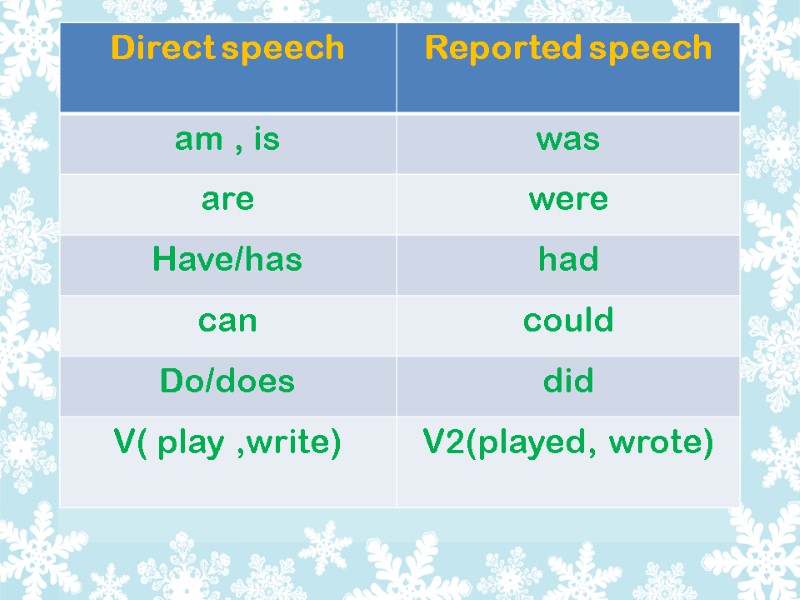 | Direct speech | Reported speech |
|---|---|
| am , is | was |
| are | were |
| Have/has | had |
| can | could |
| Do/does | did |
| V( play ,write) | V2(played, wrote) |